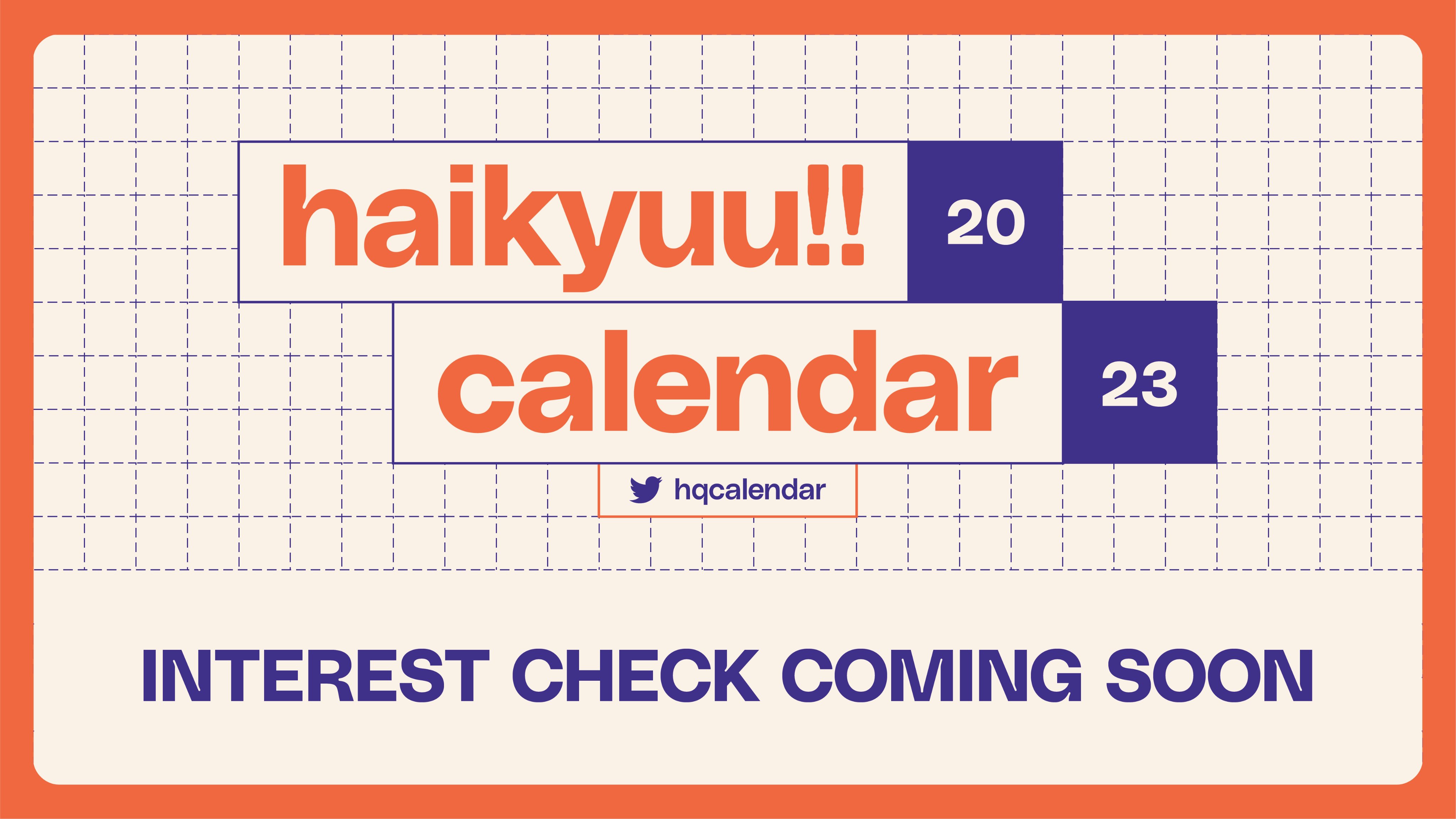 haikyuu!! 20
calendar 23

hqcalendar

INTEREST CHECK COMING SOON